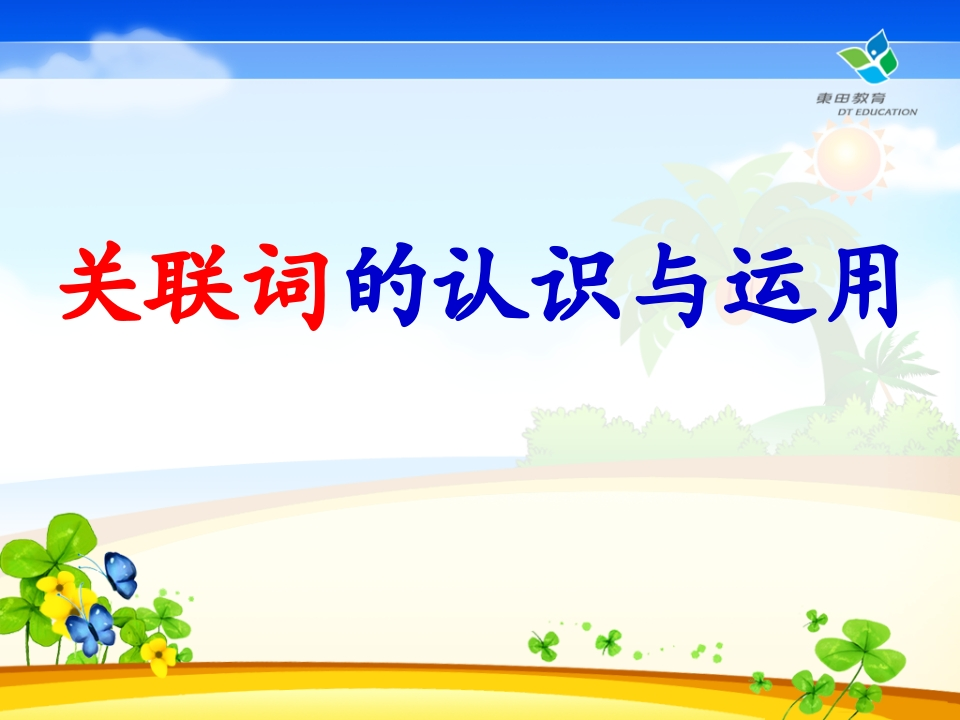 東田教育
DT EDUCATION

关联词的认识与运用